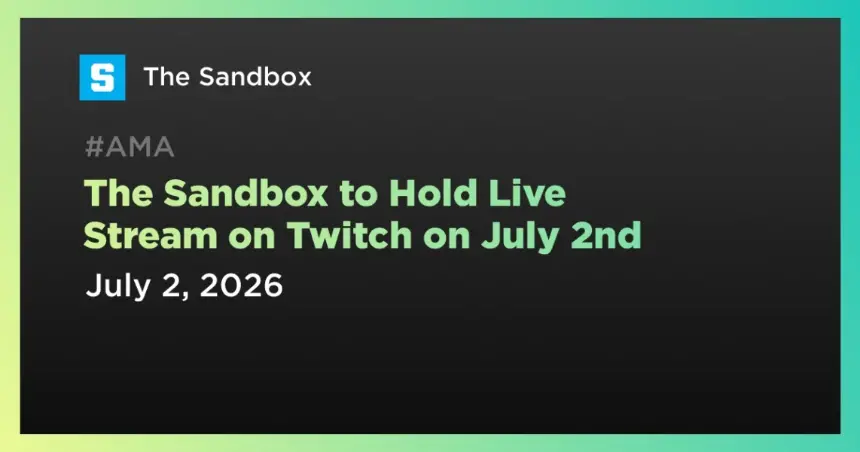 S

The Sandbox

#AMA

The Sandbox to Hold Live Stream on Twitch on July 2nd

July 2, 2026